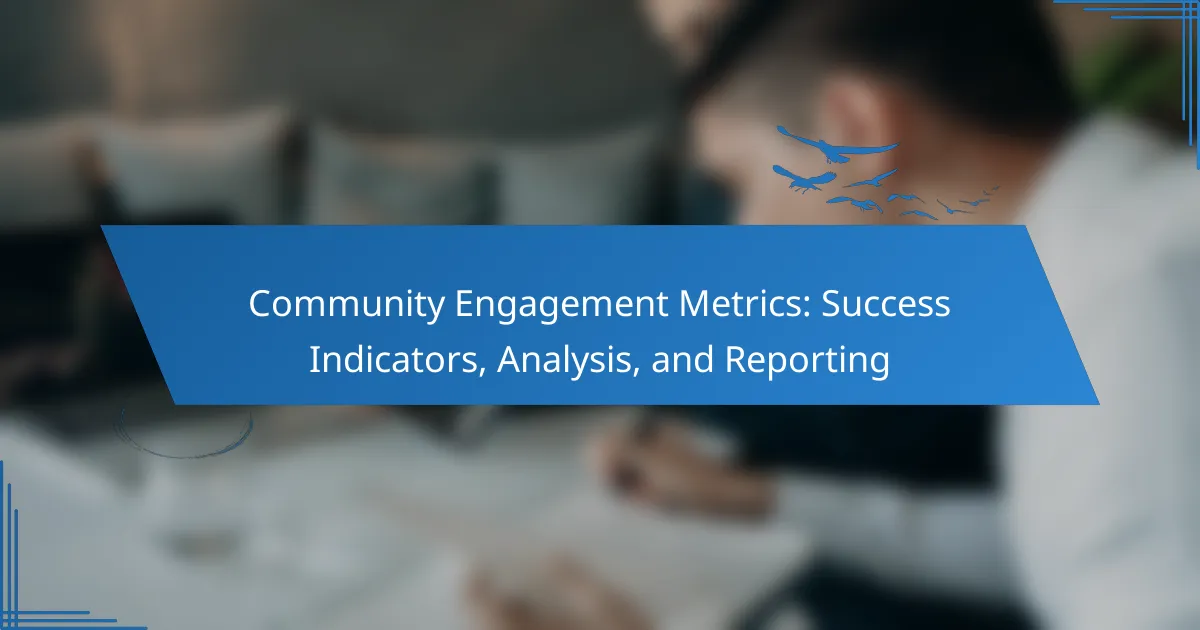 Community Engagement Metrics: Success Indicators, Analysis, and Reporting